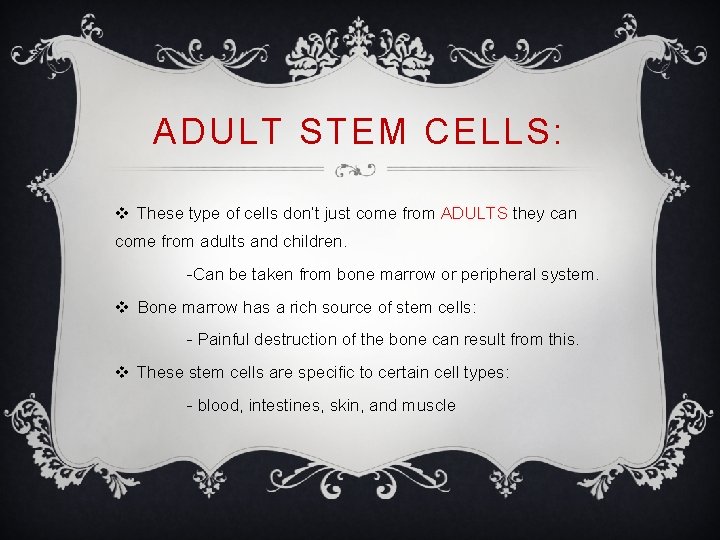 ADULT STEM CELLS:

❖ These type of cells don't just come from ADULTS they can come from adults and children.

-Can be taken from bone marrow or peripheral system.

❖ Bone marrow has a rich source of stem cells:

- Painful destruction of the bone can result from this.

❖ These stem cells are specific to certain cell types:

- blood, intestines, skin, and muscle